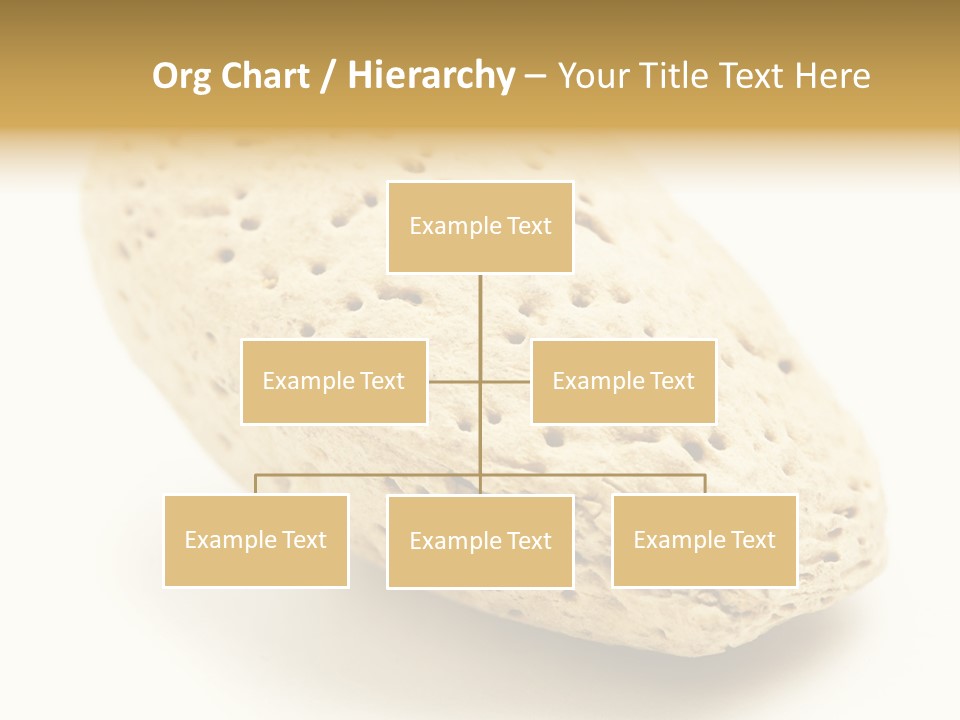 Org Chart / Hierarchy – Your Title Text Here

Example Text

Example Text

Example Text

Example Text

Example Text

Example Text